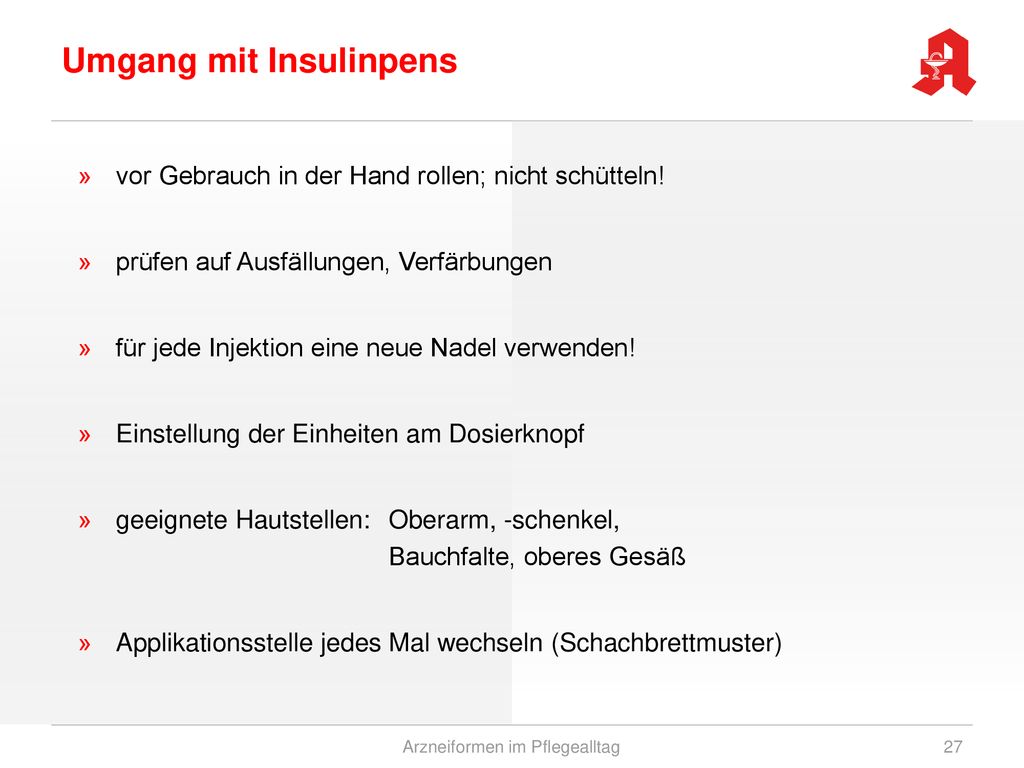 Umgang mit Insulinpens

» vor Gebrauch in der Hand rollen; nicht schütteln!

» prüfen auf Ausfällungen, Verfärbungen

» für jede Injektion eine neue Nadel verwenden!

» Einstellung der Einheiten am Dosierknopf

» geeignete Hautstellen: Oberarm, -schenkel, Bauchfalte, oberes Gesäß

» Applikationsstelle jedes Mal wechseln (Schachbrettmuster)

Arzneiformen im Pflegealltag 27